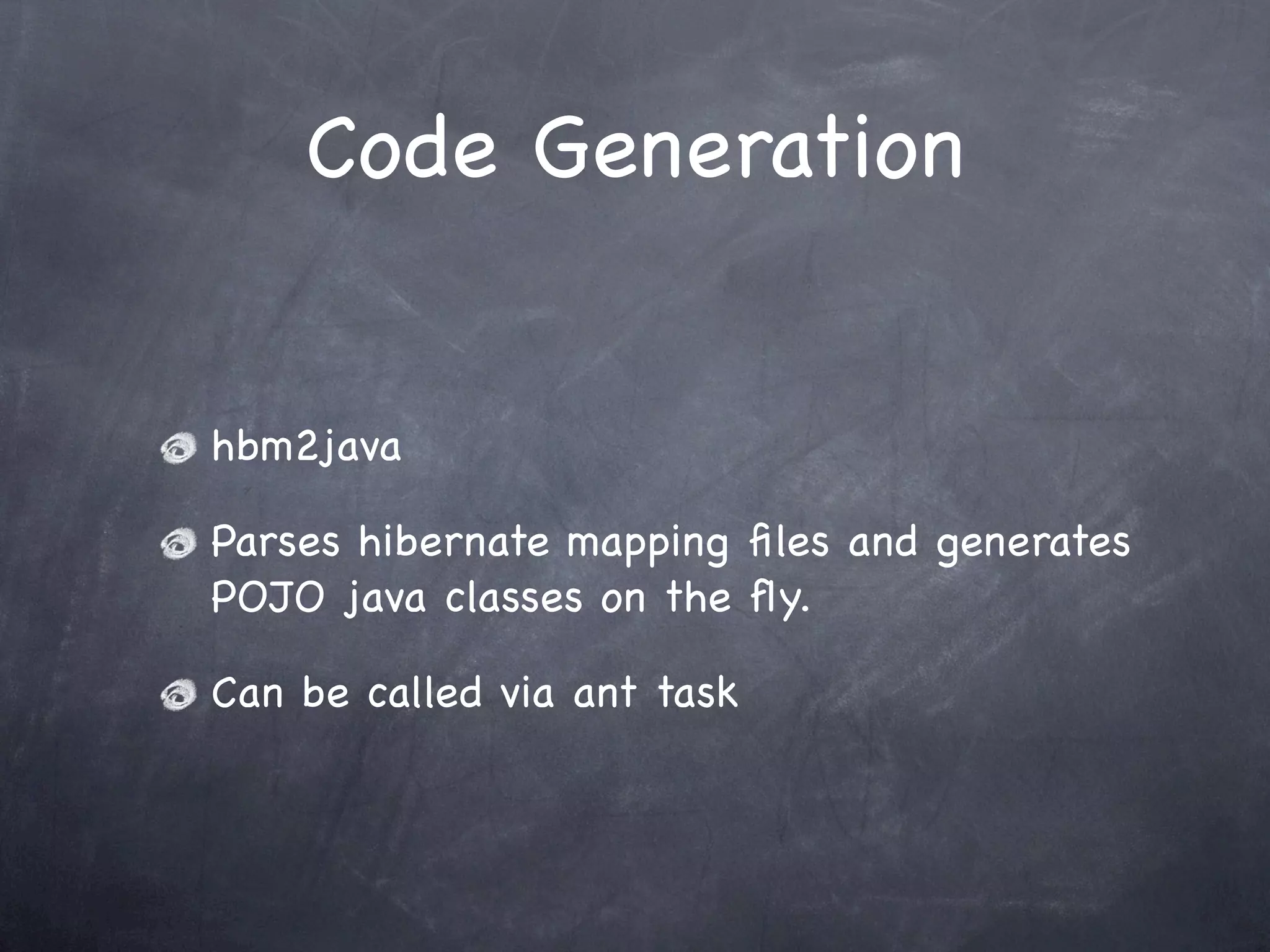 Code Generation

hbm2java

Parses hibernate mapping files and generates POJO java classes on the fly.

Can be called via ant task